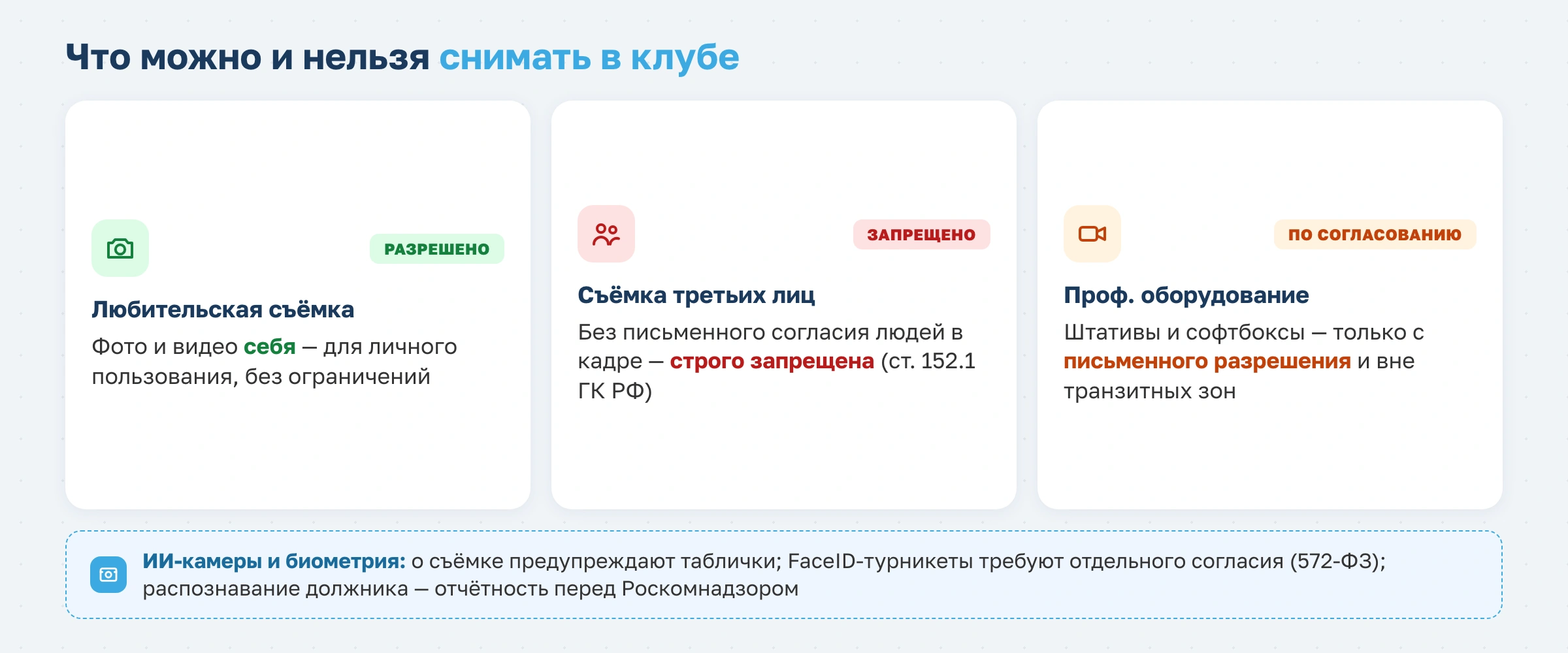 Что можно и нельзя снимать в клубе

РАЗРЕШЕНО

Любительская съёмка

Фото и видео себя — для личного пользования, без ограничений

ЗАПРЕЩЕНО

Съёмка третьих лиц

Без письменного согласия людей в кадре — строго запрещена (ст. 152.1 ГК РФ)

ПО СОГЛАСОВАНИЮ

Проф. оборудование

Штативы и софтбоксы — только с письменного разрешения и вне транзитных зон

ИИ-камеры и биометрия: о съёмке предупреждают таблички; FaceID-турникеты требуют отдельного согласия (572-ФЗ); распознавание должника — отчётность перед Роскомнадзором